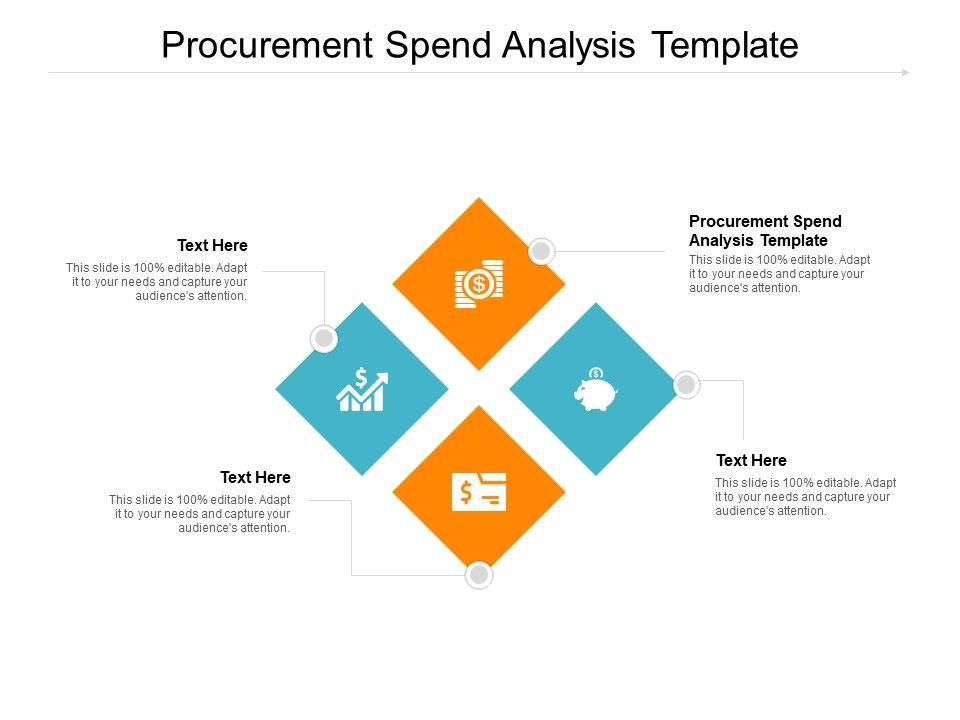 Procurement Spend Analysis Template

Text Here
This slide is 100% editable. Adapt it to your needs and capture your audience's attention.

Procurement Spend Analysis Template
This slide is 100% editable. Adapt it to your needs and capture your audience's attention.

Text Here
This slide is 100% editable. Adapt it to your needs and capture your audience's attention.

Text Here
This slide is 100% editable. Adapt it to your needs and capture your audience's attention.